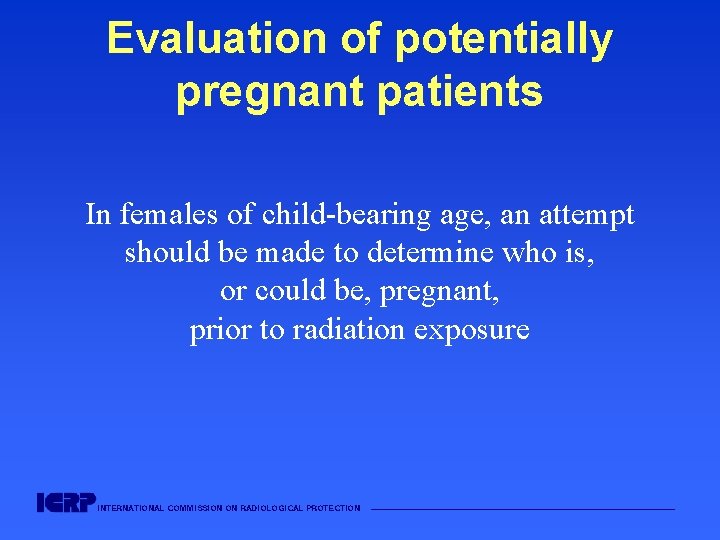 Evaluation of potentially pregnant patients

In females of child-bearing age, an attempt should be made to determine who is, or could be, pregnant, prior to radiation exposure

ICRP INTERNATIONAL COMMISSION ON RADIOLOGICAL PROTECTION